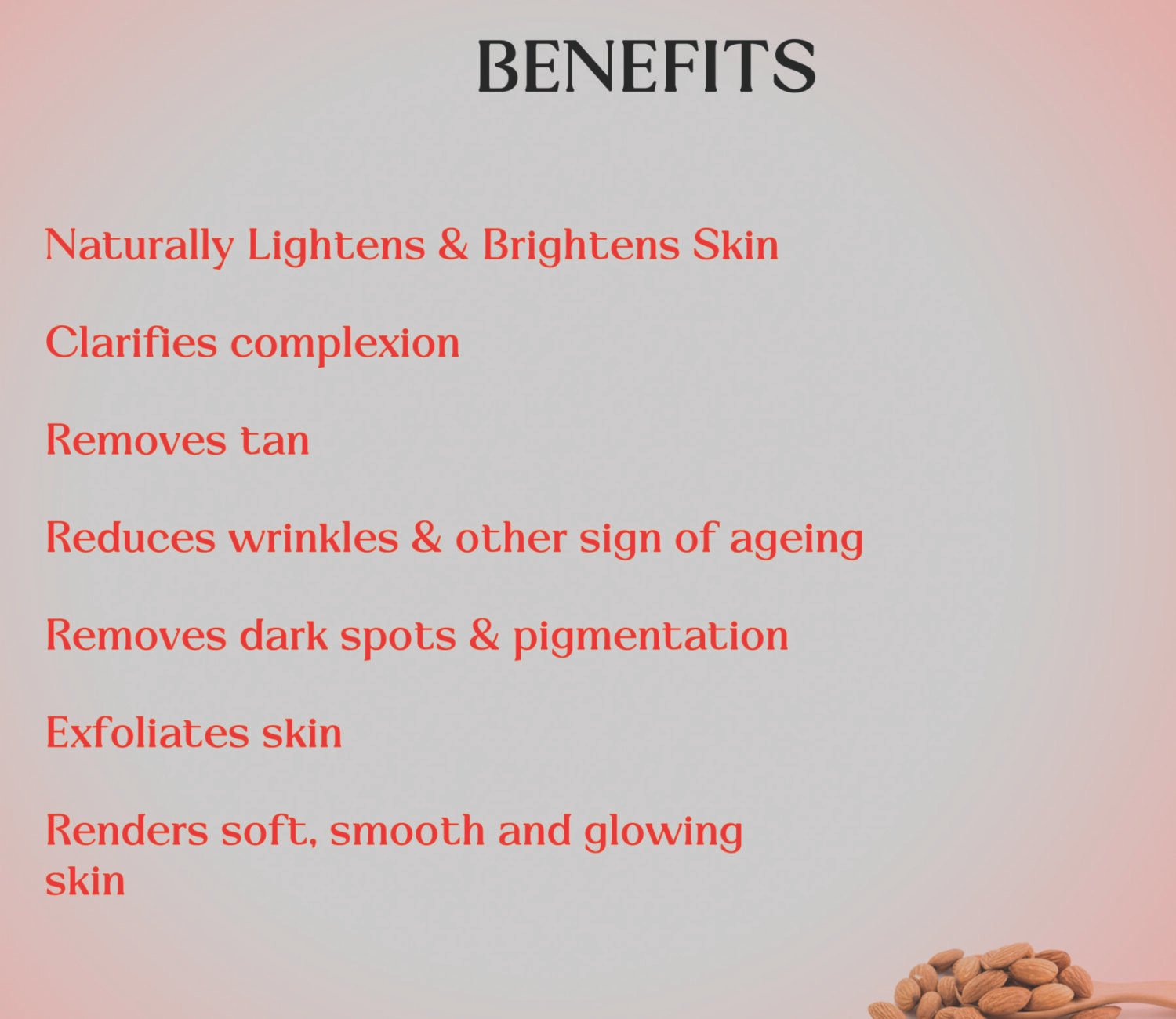 BENEFITS

Naturally Lightens & Brightens Skin

Clarifies complexion

Removes tan

Reduces wrinkles & other sign of ageing

Removes dark spots & pigmentation

Exfoliates skin

Renders soft, smooth and glowing skin